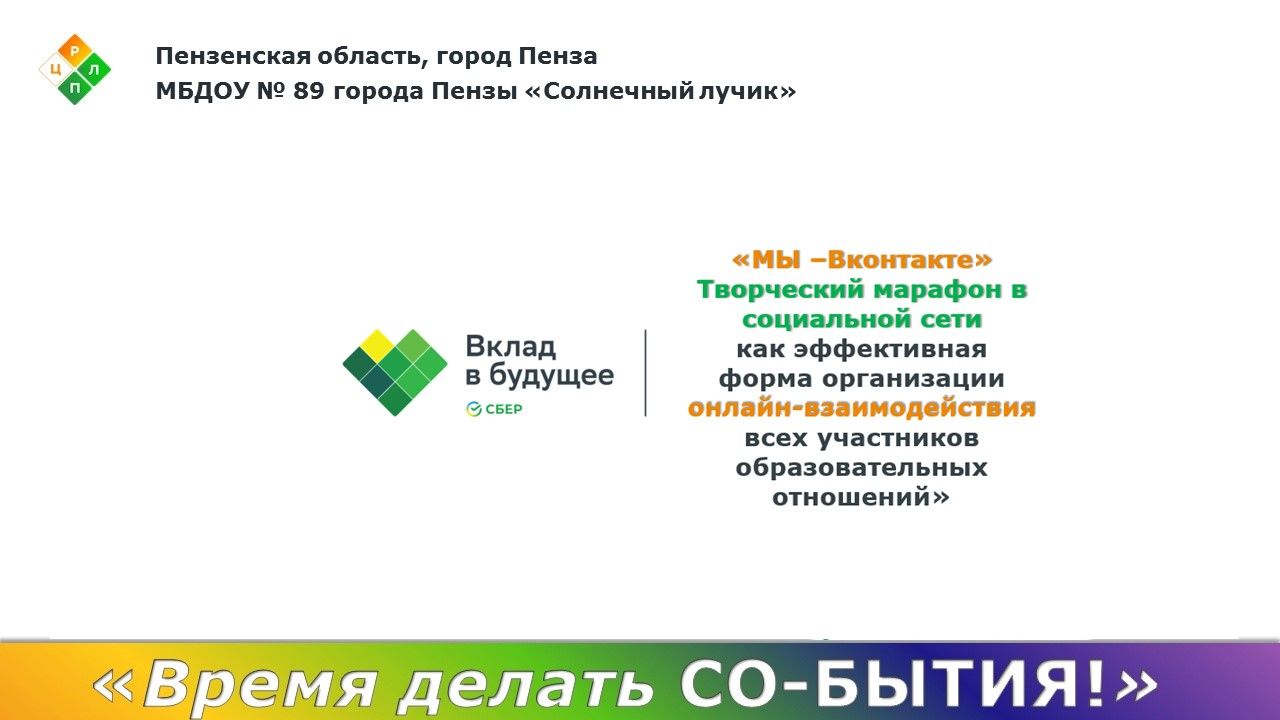 Р
Ц Л
П

Пензенская область, город Пенза
МБДОУ № 89 города Пензы «Солнечный лучик»

Вклад в будущее
СБЕР

«МЫ –Вконтакте»
Творческий марафон в социальной сети
как эффективная форма организации
онлайн-взаимодействия
всех участников образовательных отношений»

«Время делать СО-БЫТИЯ!»